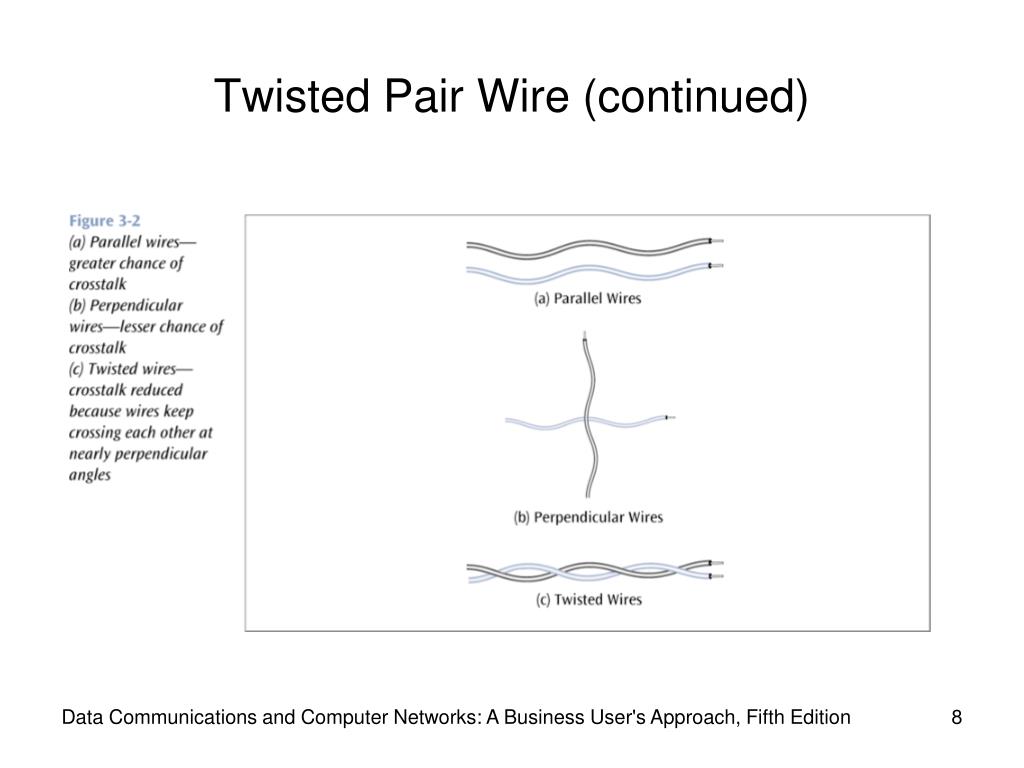 Twisted Pair Wire (continued)

Figure 3-2
(a) Parallel wires—greater chance of crosstalk
(b) Perpendicular wires—lesser chance of crosstalk
(c) Twisted wires—crosstalk reduced because wires keep crossing each other at nearly perpendicular angles

(a) Parallel Wires

(b) Perpendicular Wires

(c) Twisted Wires

Data Communications and Computer Networks: A Business User's Approach, Fifth Edition

8